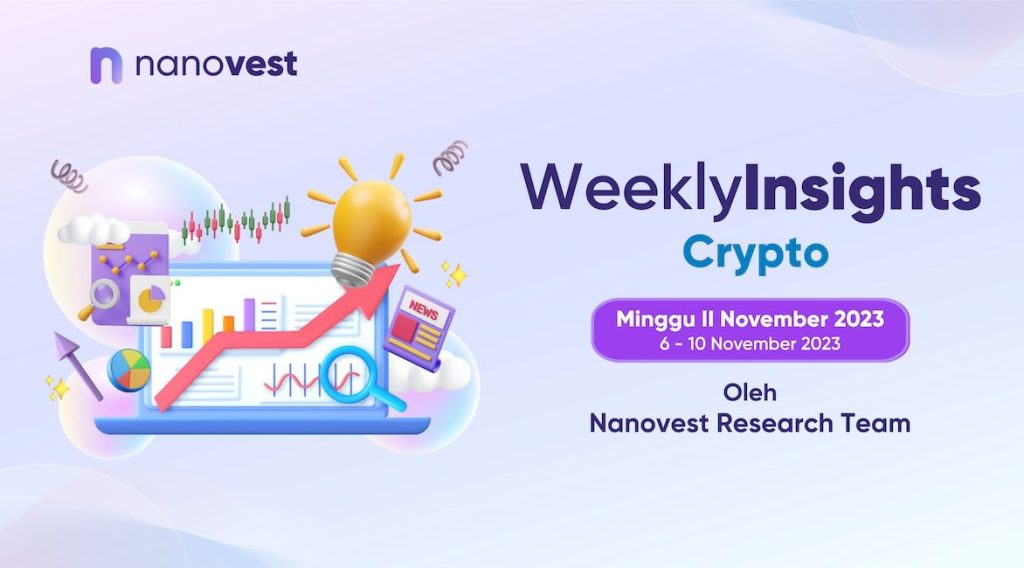 nanovest

NEWS

WeeklyInsights
Crypto

Minggu II November 2023
6 - 10 November 2023

Oleh
Nanovest Research Team